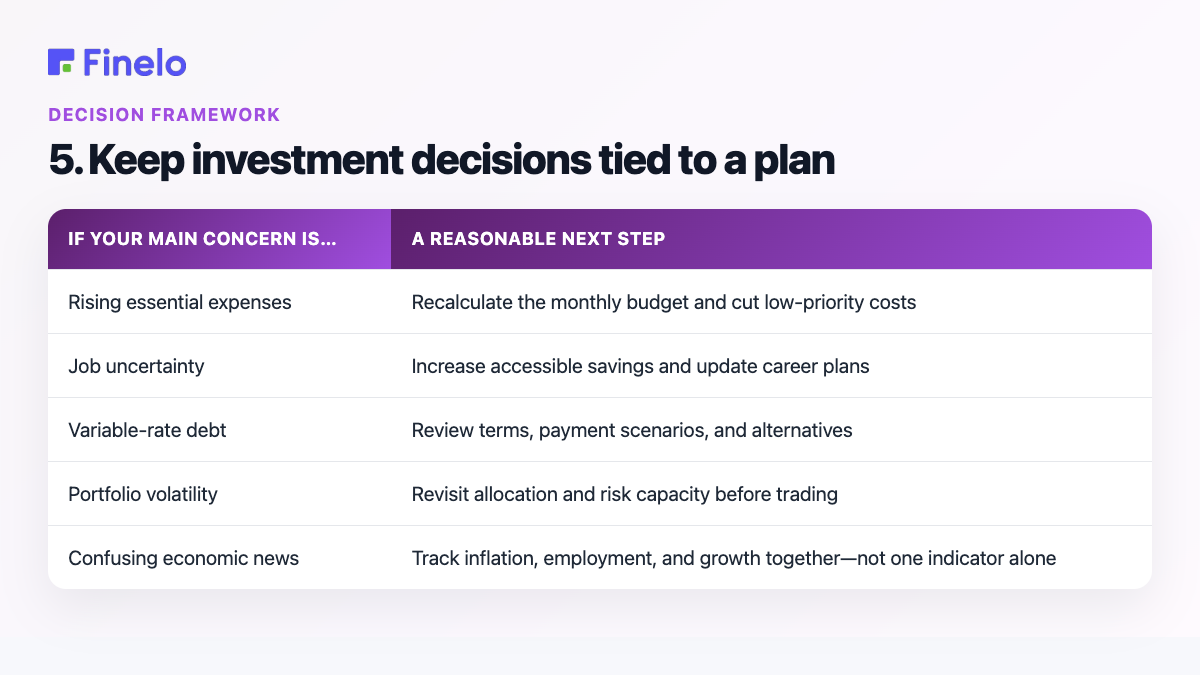 Finelo

DECISION FRAMEWORK

5. Keep investment decisions tied to a plan

| IF YOUR MAIN CONCERN IS... | A REASONABLE NEXT STEP |
|---|---|
| Rising essential expenses | Recalculate the monthly budget and cut low-priority costs |
| Job uncertainty | Increase accessible savings and update career plans |
| Variable-rate debt | Review terms, payment scenarios, and alternatives |
| Portfolio volatility | Revisit allocation and risk capacity before trading |
| Confusing economic news | Track inflation, employment, and growth together—not one indicator alone |